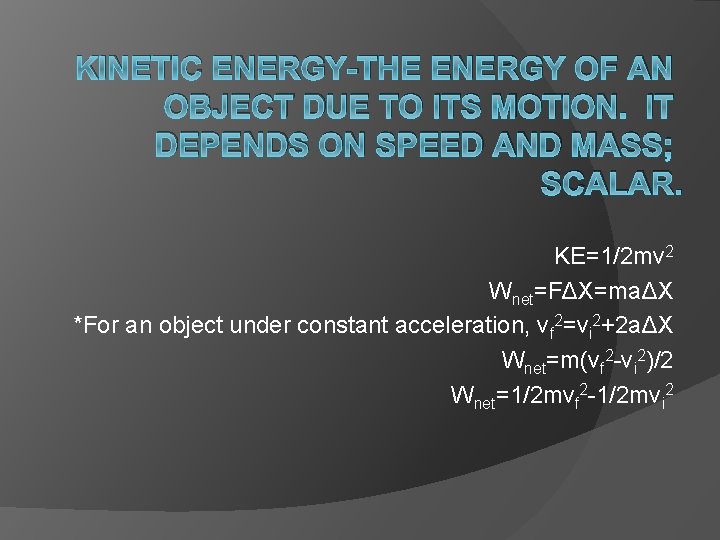 KINETIC ENERGY-THE ENERGY OF AN OBJECT DUE TO ITS MOTION. IT DEPENDS ON SPEED AND MASS; SCALAR.

$KE=1/2mv^2$

$W_{net}=F\Delta X=ma\Delta X$

*For an object under constant acceleration, $v_f^2=v_i^2+2a\Delta X$

$W_{net}=m(v_f^2-v_i^2)/2$

$W_{net}=1/2mv_f^2-1/2mv_i^2$